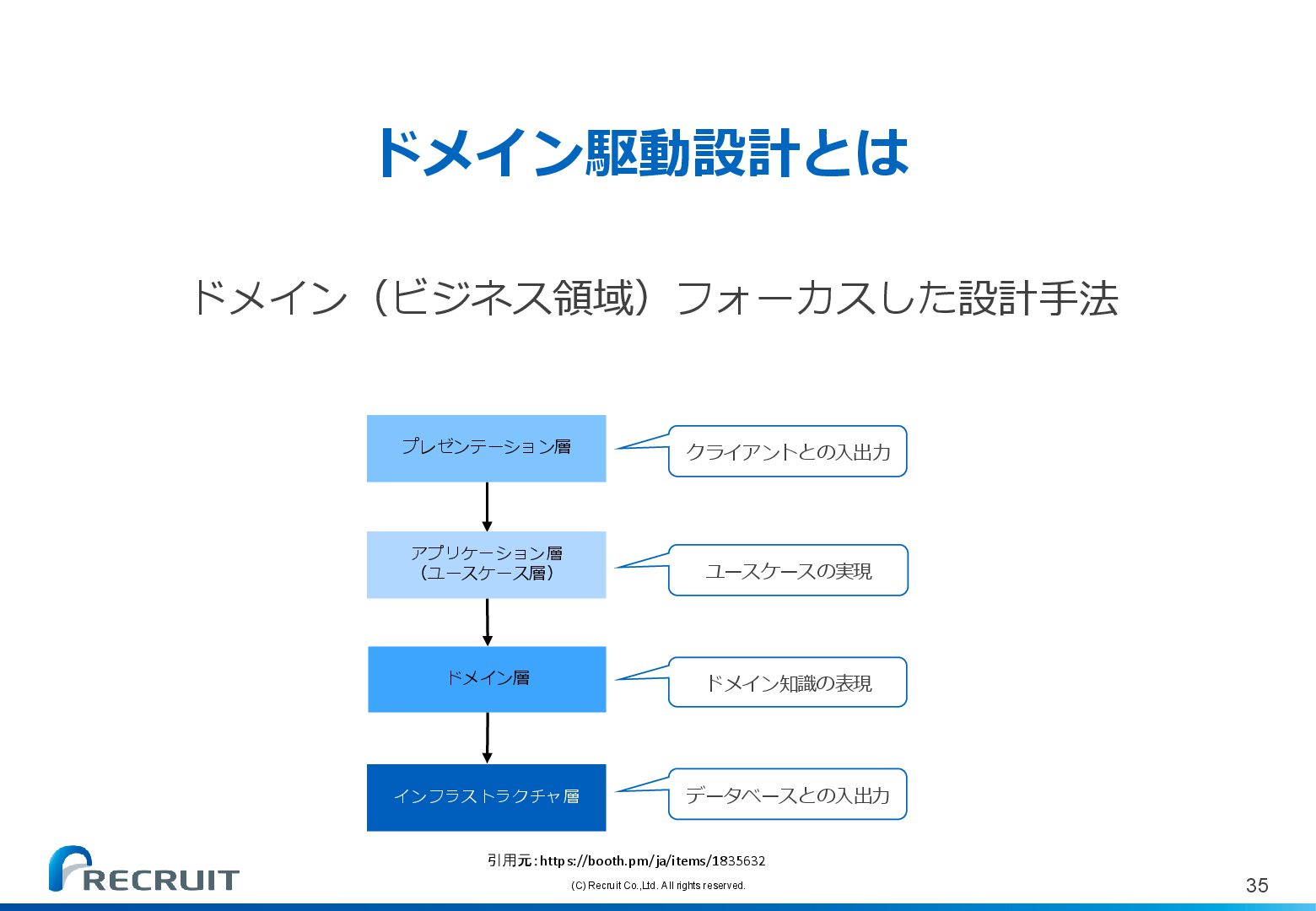 ドメイン駆動設計とは

ドメイン（ビジネス領域）フォーカスした設計手法

プレゼンテーション層

クライアントとの入出力

アプリケーション層
（ユースケース層）

ユースケースの実現

ドメイン層

ドメイン知識の表現

インフラストラクチャ層

データベースとの入出力

引用元：https://booth.pm/ja/items/1835632

RECRUIT

(C) Recruit Co.,Ltd. All rights reserved.

35